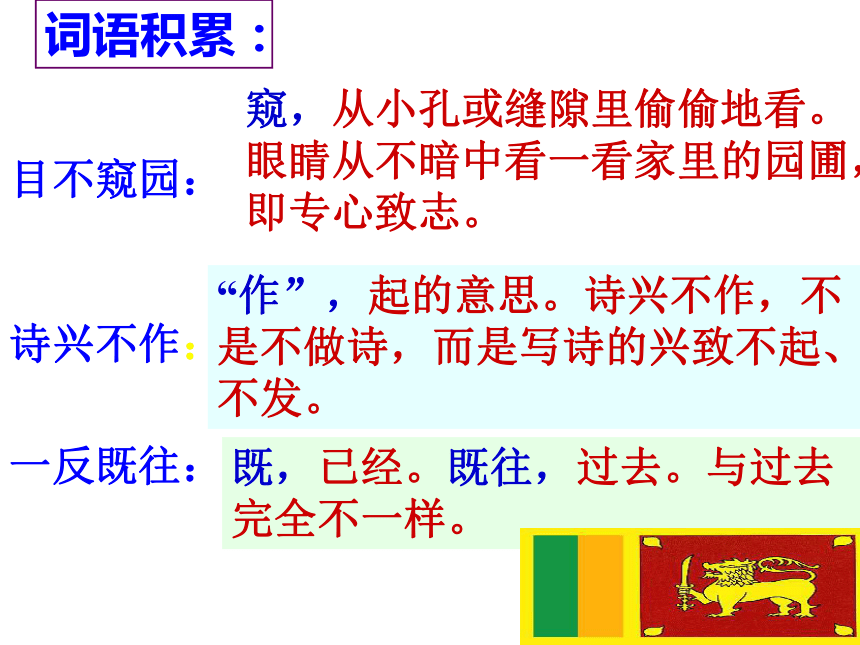 词语积累：

目不窥园：窥，从小孔或缝隙里偷偷地看。眼睛从不暗中看一看家里的园圃，即专心致志。

诗兴不作：“作”，起的意思。诗兴不作，不是不做诗，而是写诗的兴致不起、不发。

一反既往：既，已经。既往，过去。与过去完全不一样。